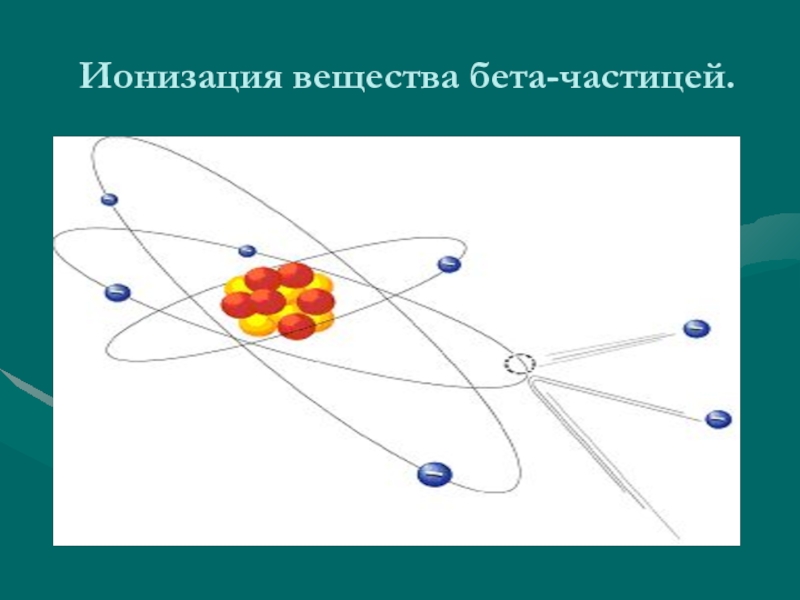 Ионизация вещества бета-частицей.